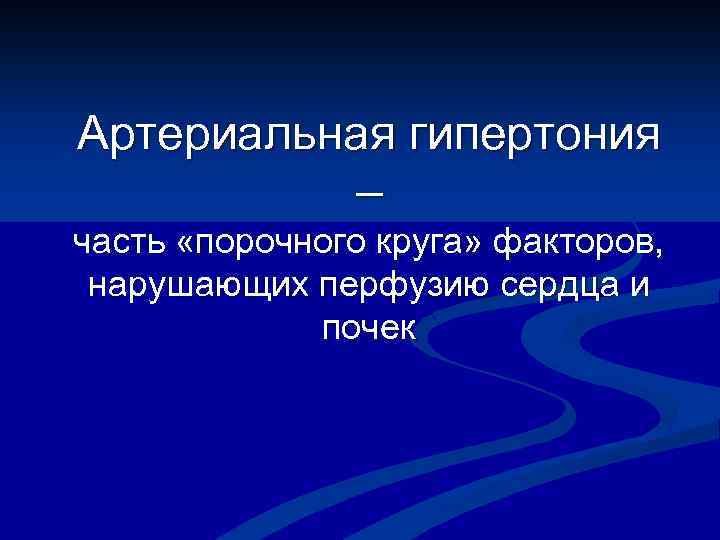 Артериальная гипертония –

часть «порочного круга» факторов, нарушающих перфузию сердца и почек